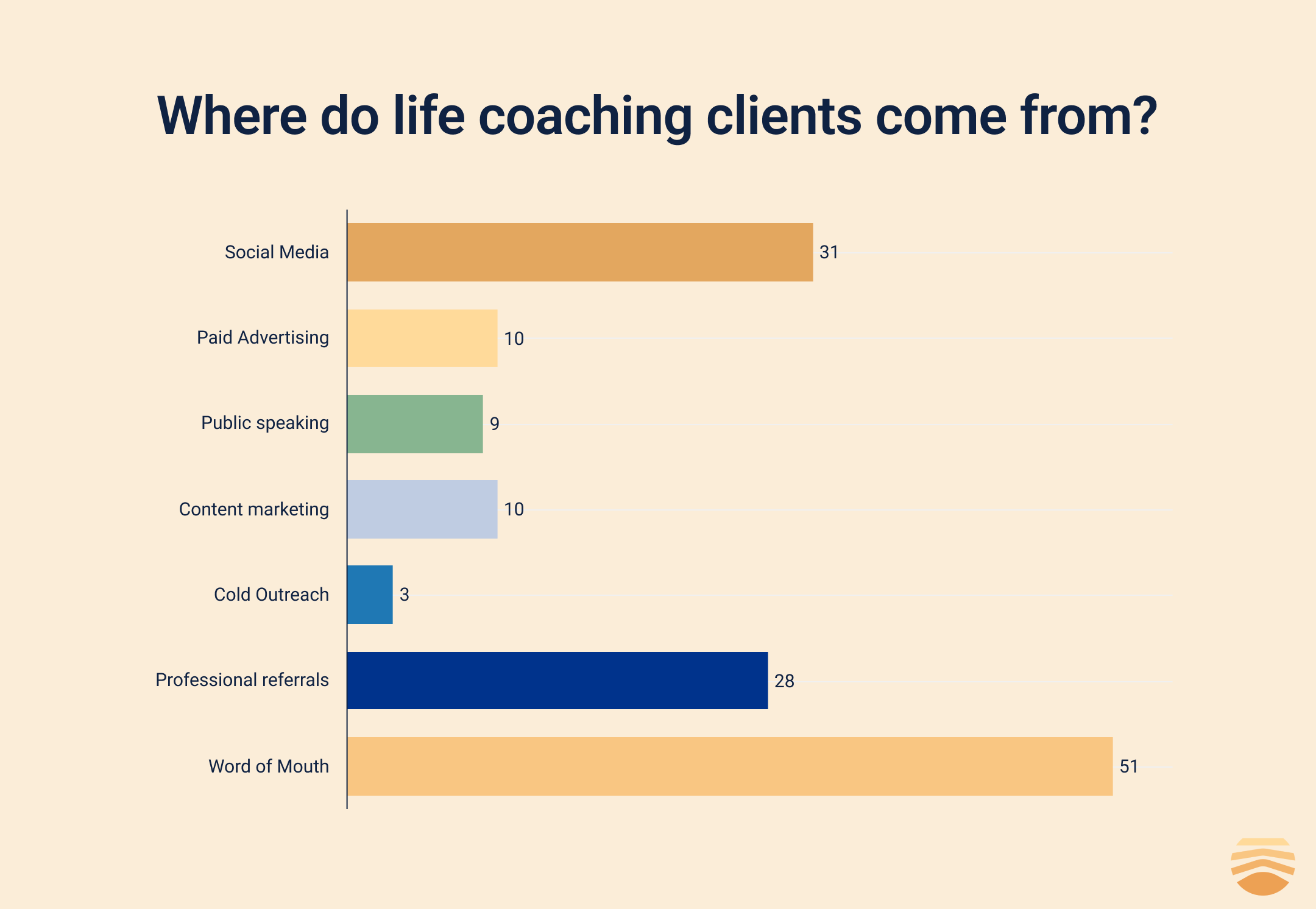 Where do life coaching clients come from?

Social Media 31
Paid Advertising 10
Public speaking 9
Content marketing 10
Cold Outreach 3
Professional referrals 28
Word of Mouth 51